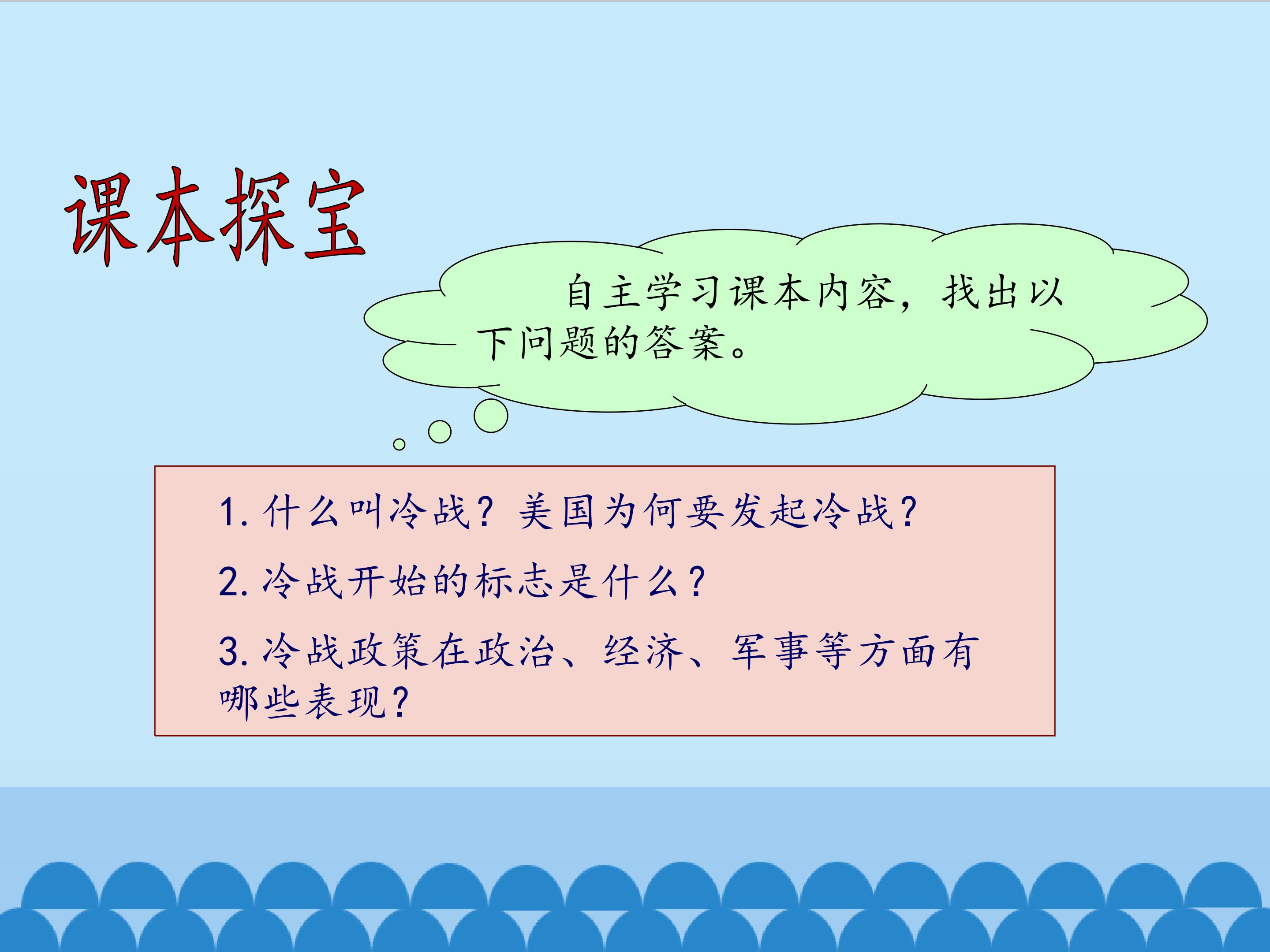 课本探宝

自主学习课本内容，找出以下问题的答案。

1. 什么叫冷战？美国为何要发起冷战？

2. 冷战开始的标志是什么？

3. 冷战政策在政治、经济、军事等方面有哪些表现？